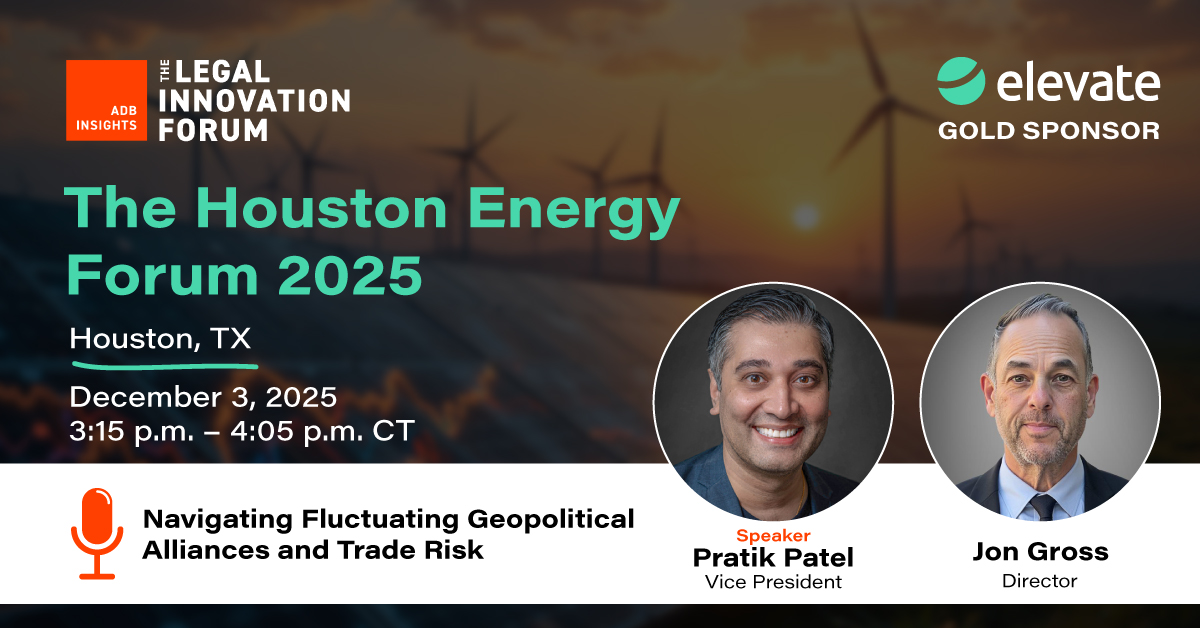 ADB INSIGHTS

THE LEGAL INNOVATION FORUM

elevate
GOLD SPONSOR

The Houston Energy Forum 2025

Houston, TX

December 3, 2025
3:15 p.m. – 4:05 p.m. CT

Navigating Fluctuating Geopolitical Alliances and Trade Risk

Speaker
Pratik Patel
Vice President

Jon Gross
Director